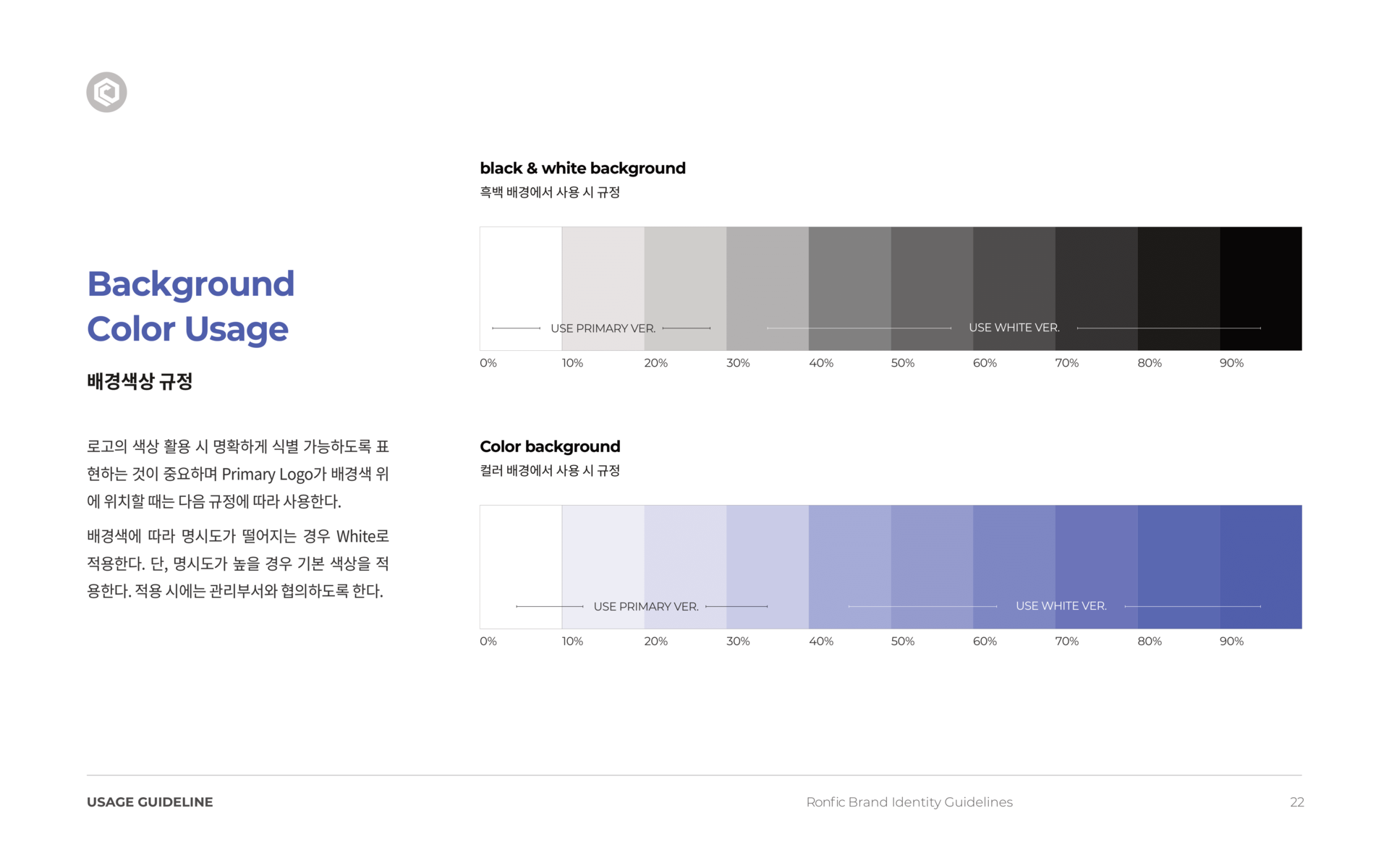 Background
Color Usage

배경색상 규정

로고의 색상 활용 시 명확하게 식별 가능하도록 표현하는 것이 중요하며 Primary Logo가 배경색 위에 위치할 때는 다음 규정에 따라 사용한다.

배경색에 따라 명시도가 떨어지는 경우 White로 적용한다. 단, 명시도가 높을 경우 기본 색상을 적용한다. 적용 시에는 관리부서와 협의하도록 한다.

black & white background
흑백 배경에서 사용 시 규정

USE PRIMARY VER.
USE WHITE VER.

0% 10% 20% 30% 40% 50% 60% 70% 80% 90%

Color background
컬러 배경에서 사용 시 규정

USE PRIMARY VER.
USE WHITE VER.

0% 10% 20% 30% 40% 50% 60% 70% 80% 90%

USAGE GUIDELINE
Ronfic Brand Identity Guidelines
22